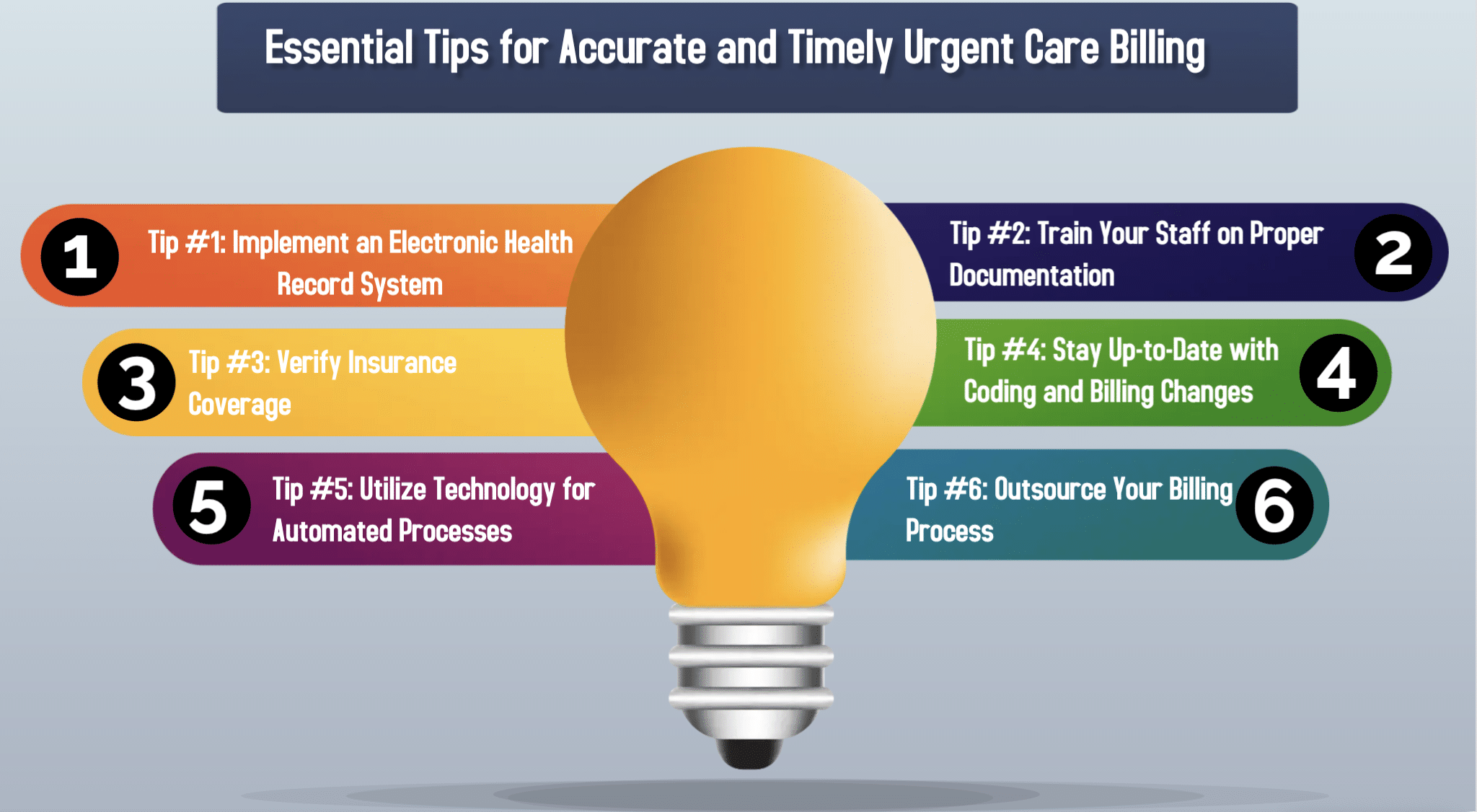 Essential Tips for Accurate and Timely Urgent Care Billing

1
Tip #1: Implement an Electronic Health Record System

Tip #2: Train Your Staff on Proper Documentation
2

3
Tip #3: Verify Insurance Coverage

Tip #4: Stay Up-to-Date with Coding and Billing Changes
4

5
Tip #5: Utilize Technology for Automated Processes

Tip #6: Outsource Your Billing Process
6